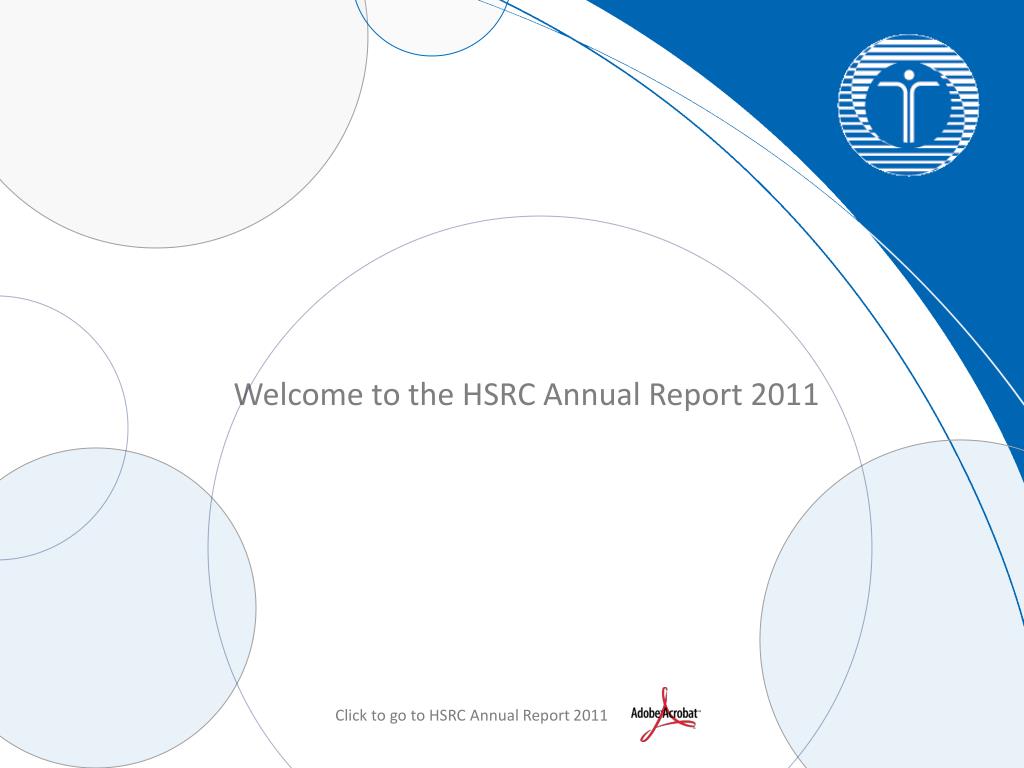 Welcome to the HSRC Annual Report 2011

Click to go to HSRC Annual Report 2011

Adobe Acrobat